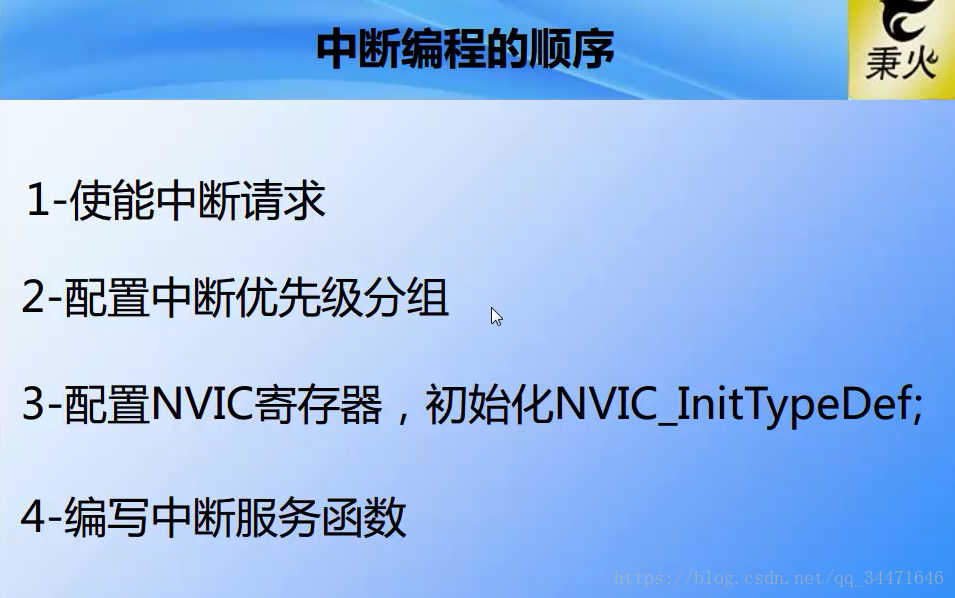 中断编程的顺序

秉火

1-使能中断请求

2-配置中断优先级分组

3-配置NVIC寄存器，初始化NVIC_InitTypeDef;

4-编写中断服务函数

https://blog.csdn.net/qq_34471646